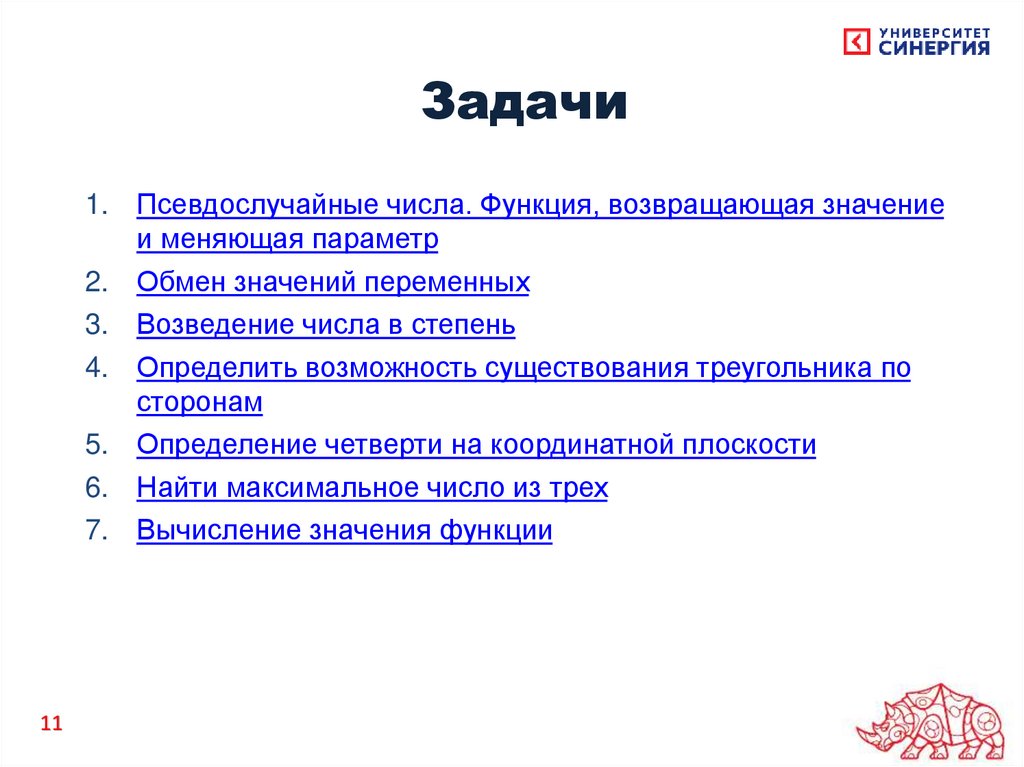 УНИВЕРСИТЕТ СИНЕРГИЯ

Задачи

1. Псевдослучайные числа. Функция, возвращающая значение и меняющая параметр
2. Обмен значений переменных
3. Возведение числа в степень
4. Определить возможность существования треугольника по сторонам
5. Определение четверти на координатной плоскости
6. Найти максимальное число из трех
7. Вычисление значения функции

11